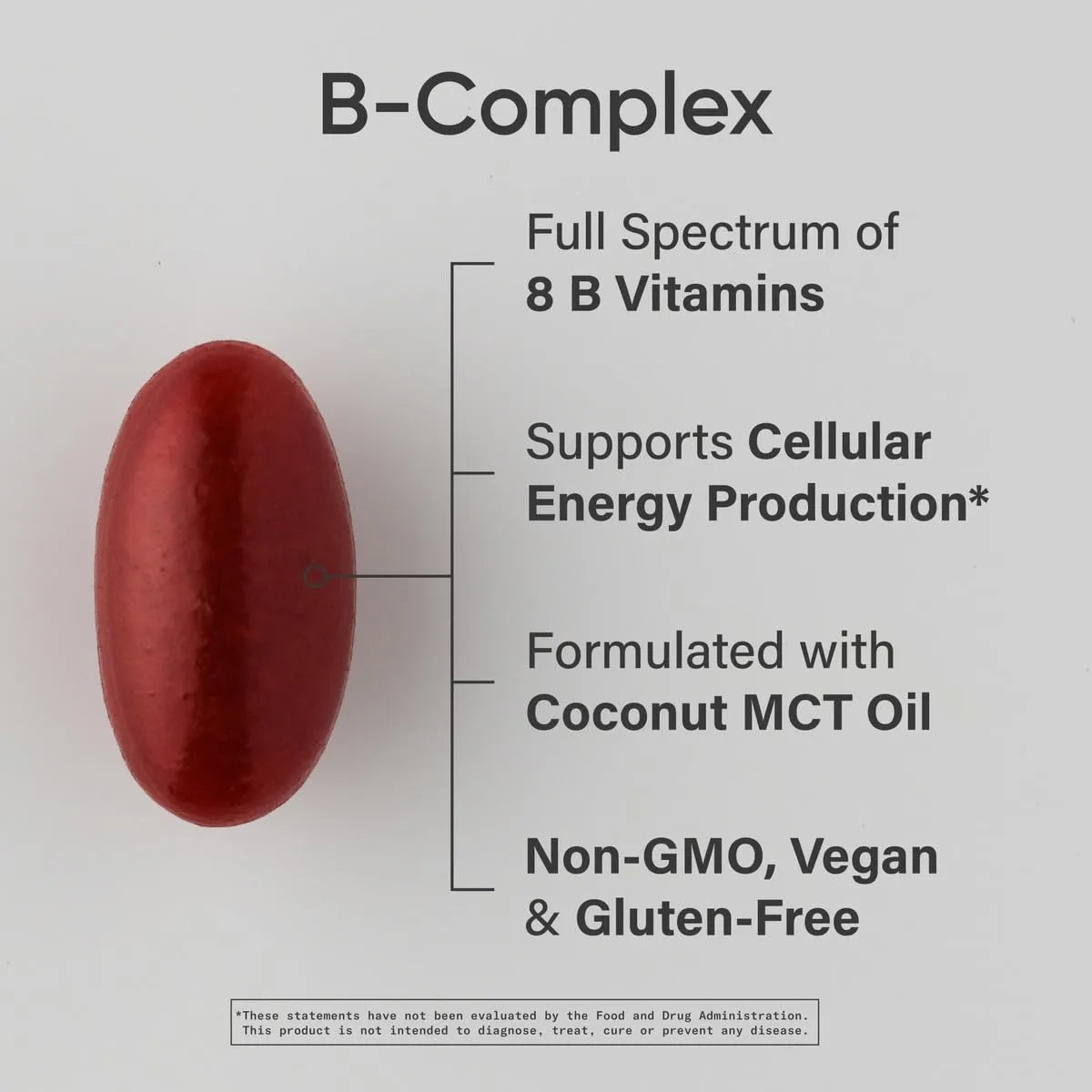 B-Complex

Full Spectrum of
8 B Vitamins

Supports Cellular Energy Production*

Formulated with
Coconut MCT Oil

Non-GMO, Vegan
& Gluten-Free

*These statements have not been evaluated by the Food and Drug Administration. This product is not intended to diagnose, treat, cure or prevent any disease.